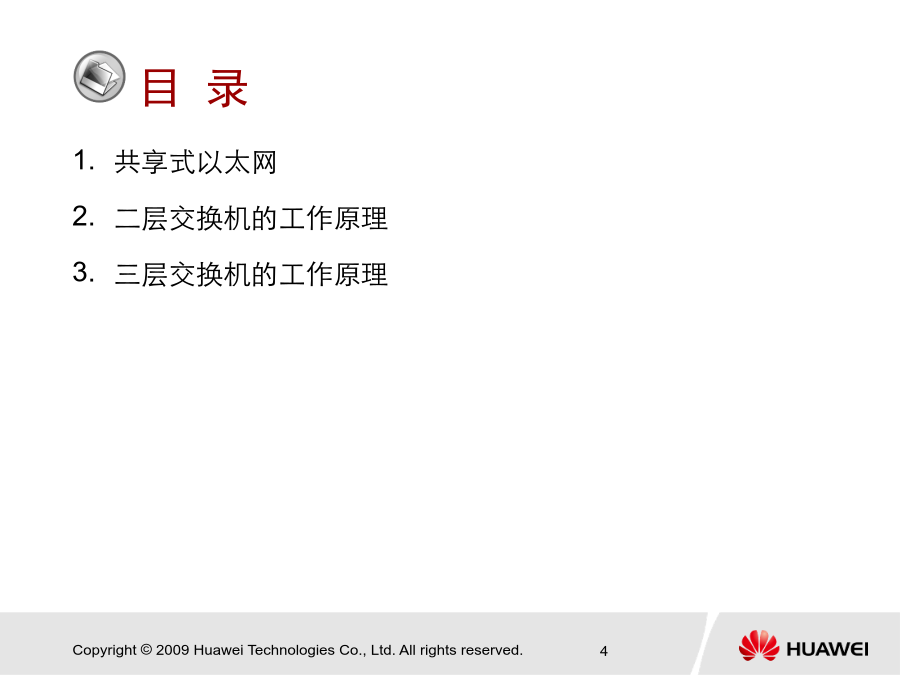 目 录

1. 共享式以太网
2. 二层交换机的工作原理
3. 三层交换机的工作原理

Copyright © 2009 Huawei Technologies Co., Ltd. All rights reserved.

4

HUAWEI